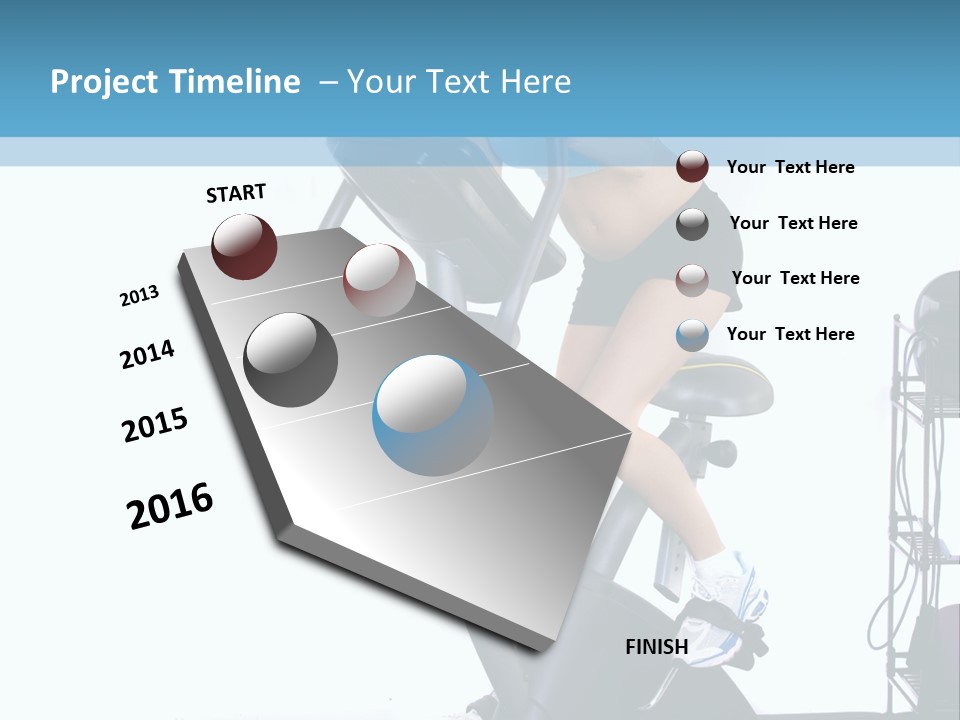 Project Timeline – Your Text Here

START

2013

2014

2015

2016

FINISH

Your Text Here

Your Text Here

Your Text Here

Your Text Here